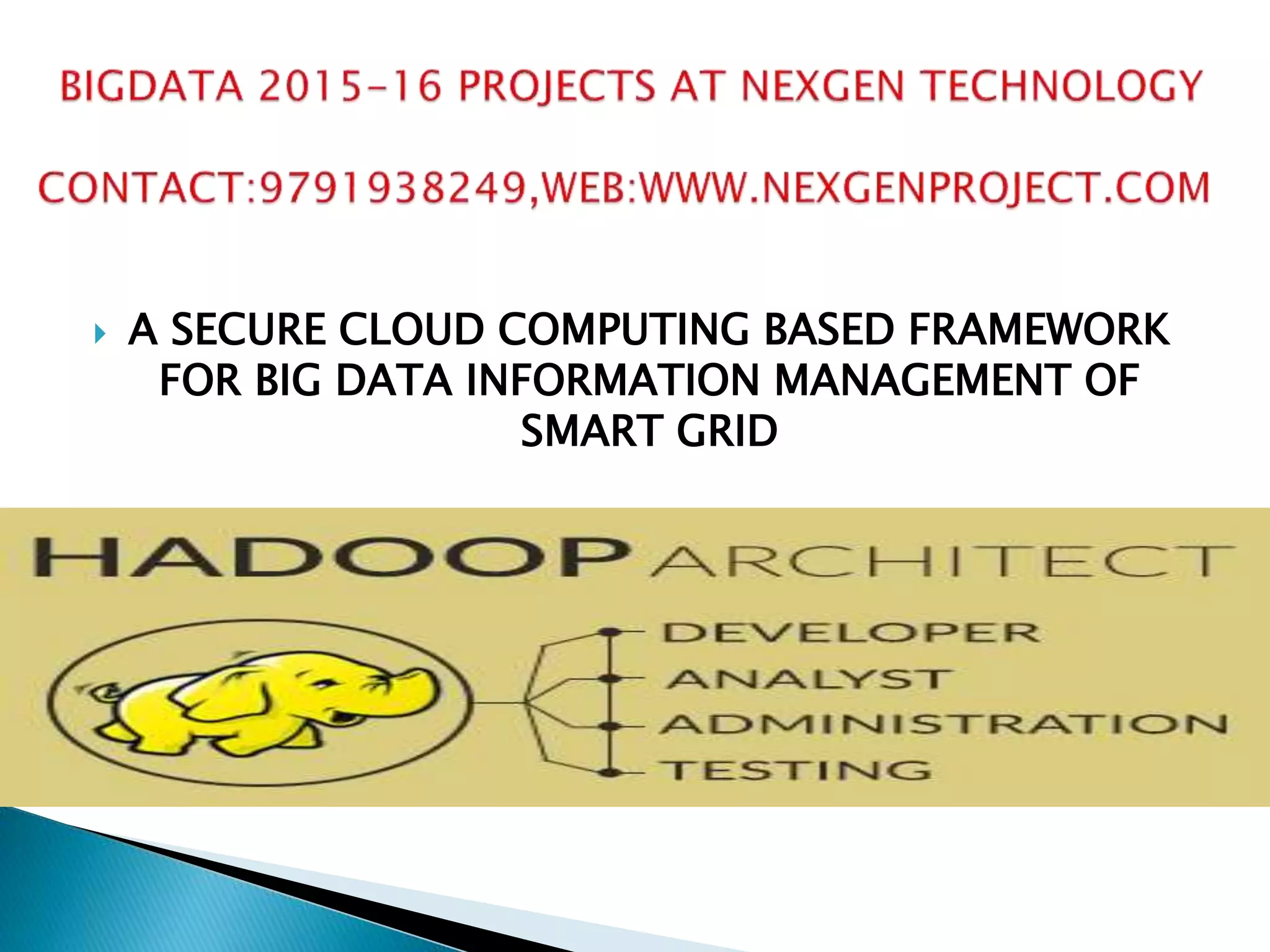 BIGDATA 2015-16 PROJECTS AT NEXGEN TECHNOLOGY

CONTACT:9791938249,WEB:WWW.NEXGENPROJECT.COM

A SECURE CLOUD COMPUTING BASED FRAMEWORK FOR BIG DATA INFORMATION MANAGEMENT OF SMART GRID

HADOOP ARCHITECT

DEVELOPER
ANALYST
ADMINISTRATION
TESTING